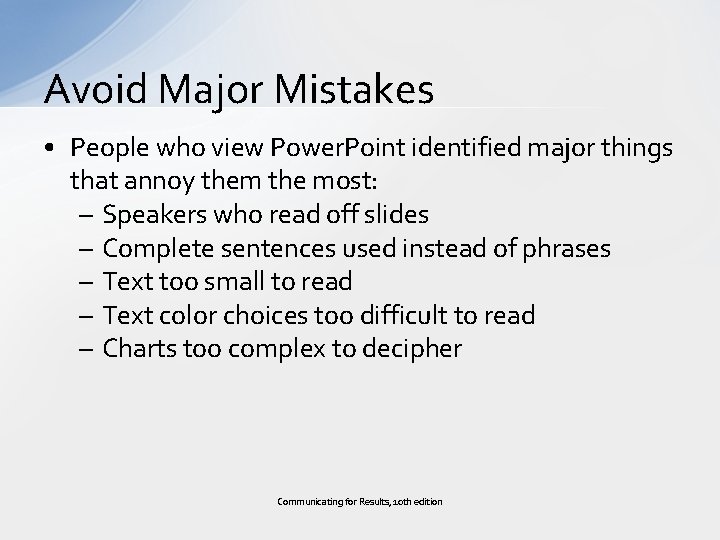 Avoid Major Mistakes

• People who view PowerPoint identified major things that annoy them the most:
– Speakers who read off slides
– Complete sentences used instead of phrases
– Text too small to read
– Text color choices too difficult to read
– Charts too complex to decipher

Communicating for Results, 10th edition